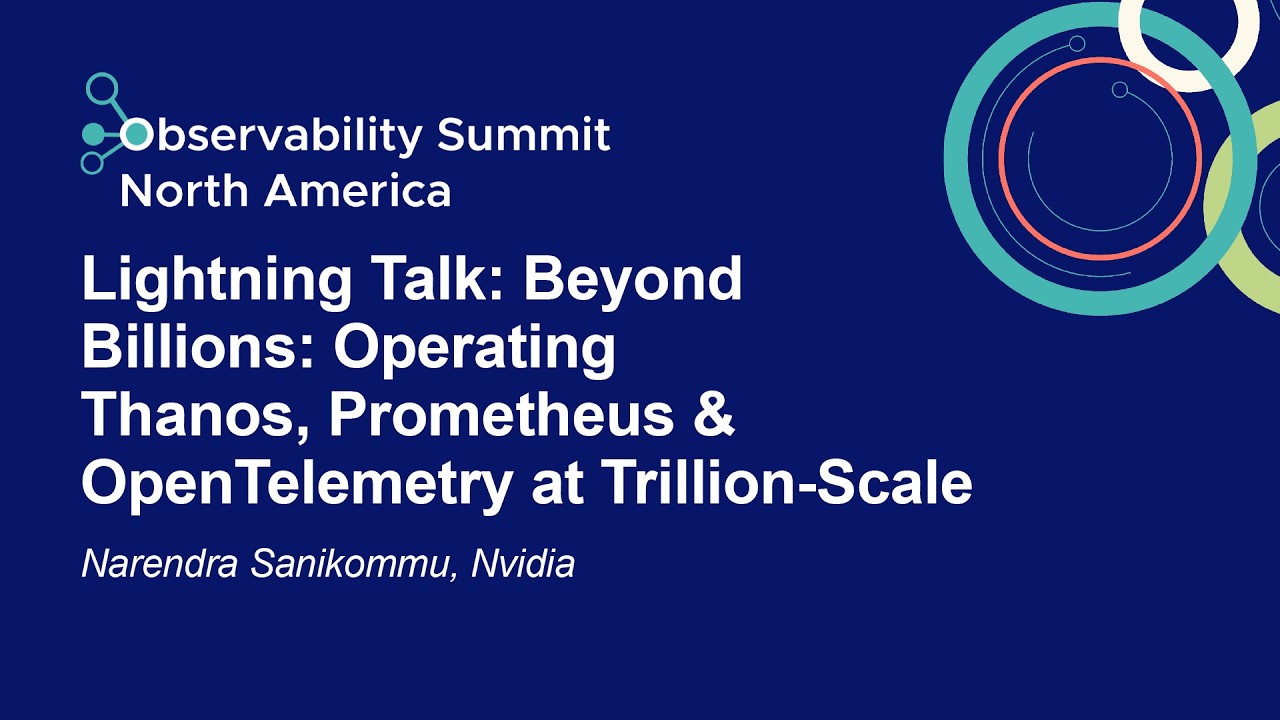 Observability Summit
North America

Lightning Talk: Beyond Billions: Operating Thanos, Prometheus & OpenTelemetry at Trillion-Scale

Narendra Sanikommu, Nvidia